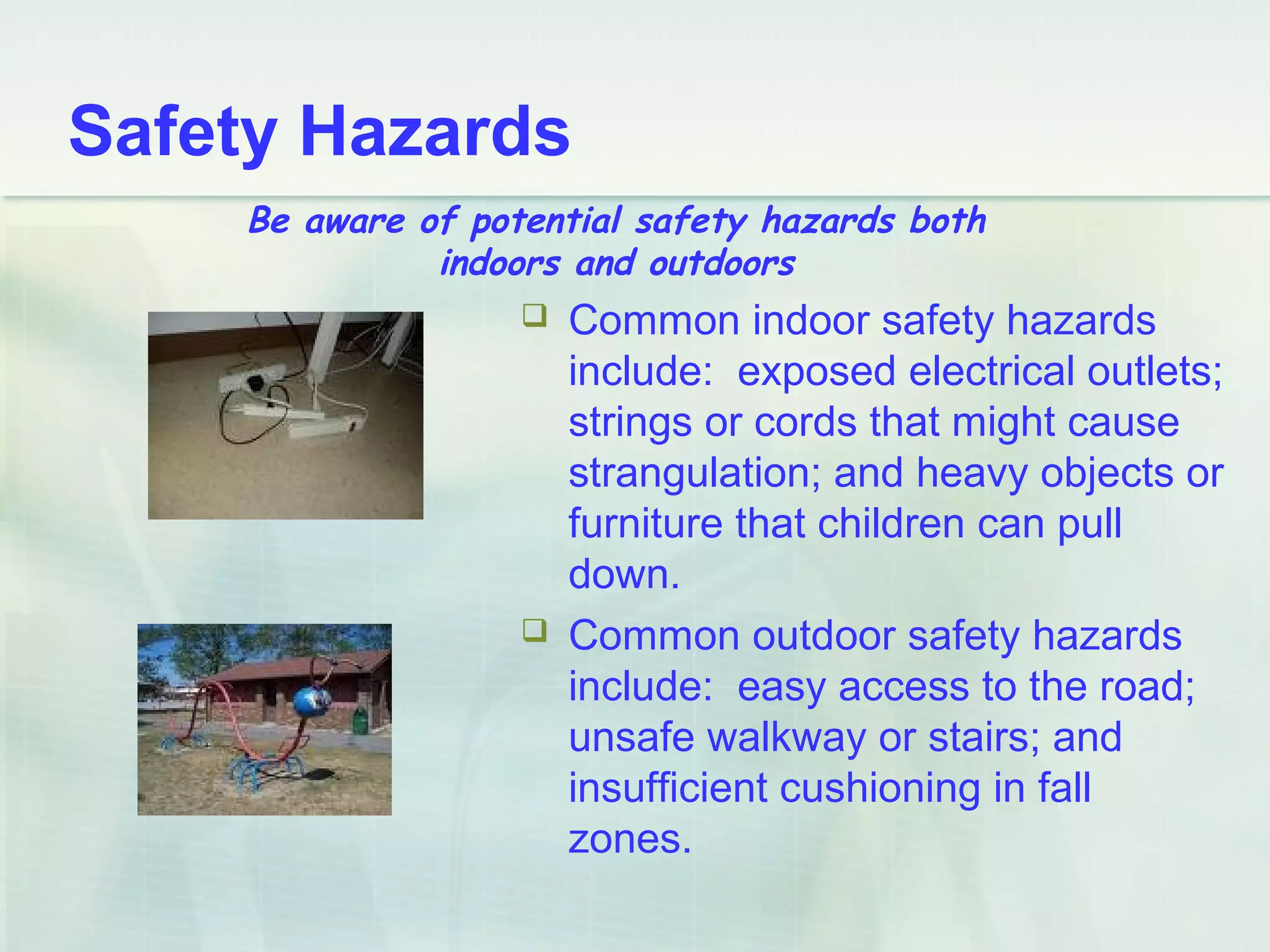 Safety Hazards

Be aware of potential safety hazards both indoors and outdoors

❑ Common indoor safety hazards include: exposed electrical outlets; strings or cords that might cause strangulation; and heavy objects or furniture that children can pull down.

❑ Common outdoor safety hazards include: easy access to the road; unsafe walkway or stairs; and insufficient cushioning in fall zones.